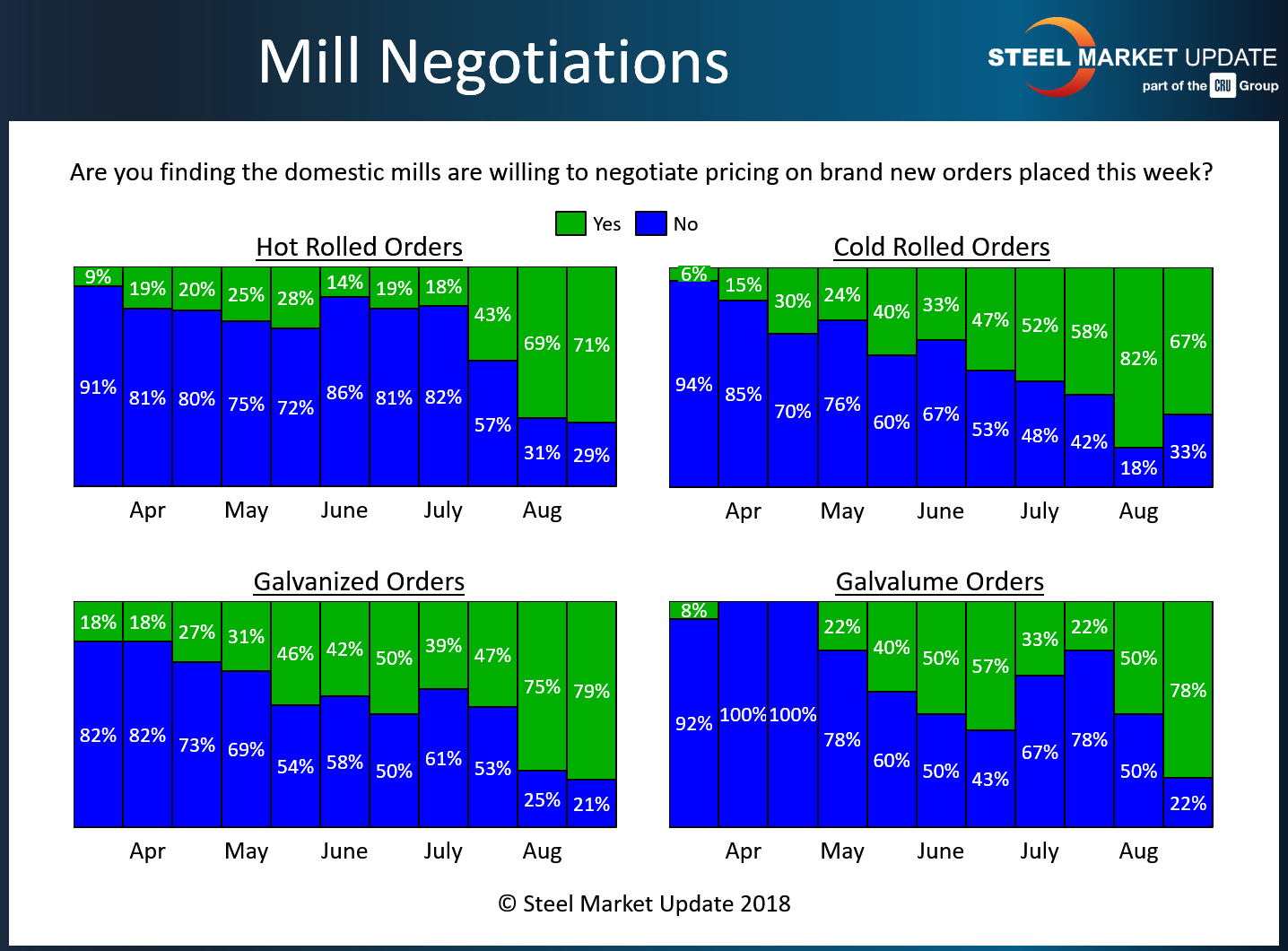 Mill Negotiations

STEEL MARKET UPDATE
part of the CRU Group

Are you finding the domestic mills are willing to negotiate pricing on brand new orders placed this week?

Yes No

Hot Rolled Orders

9% 19% 20% 25% 28% 14% 19% 18% 43% 69% 71%
91% 81% 80% 75% 72% 86% 81% 82% 57% 31% 29%

Apr May June July Aug

Cold Rolled Orders

6% 15% 30% 24% 40% 33% 47% 52% 58% 82% 67%
94% 85% 70% 76% 60% 67% 53% 48% 42% 18% 33%

Apr May June July Aug

Galvanized Orders

18% 18% 27% 31% 46% 42% 50% 39% 47% 75% 79%
82% 82% 73% 69% 54% 58% 50% 61% 53% 25% 21%

Apr May June July Aug

Galvalume Orders

8% 22% 40% 50% 57% 33% 22% 50% 78%
92% 100% 100% 78% 60% 50% 43% 67% 78% 50% 22%

Apr May June July Aug

© Steel Market Update 2018